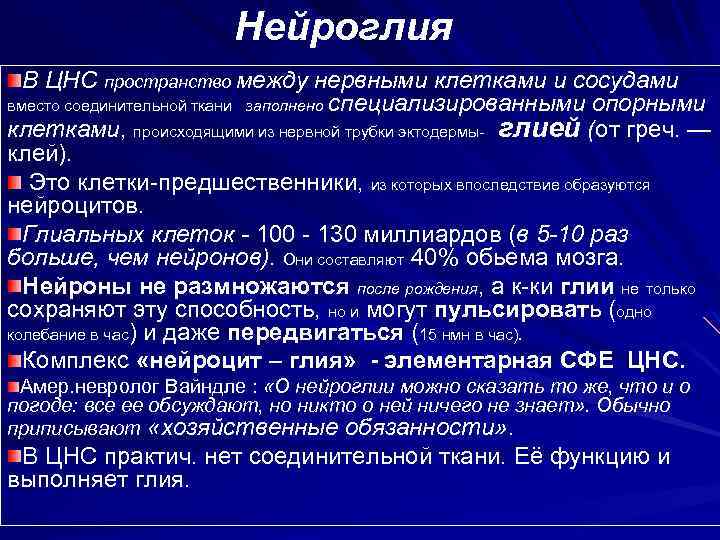 Нейроглия

В ЦНС пространство между нервными клетками и сосудами вместо соединительной ткани заполнено специализированными опорными клетками, происходящими из нервной трубки эктодермы- глией (от греч. — клей).

Это клетки-предшественники, из которых впоследствие образуются нейроцитов.

Глиальных клеток - 100 - 130 миллиардов (в 5-10 раз больше, чем нейронов). Они составляют 40% обьема мозга.

Нейроны не размножаются после рождения, а к-ки глии не только сохраняют эту способность, но и могут пульсировать (одно колебание в час) и даже передвигаться (15 нмн в час).

Комплекс «нейроцит – глия» - элементарная СФЕ ЦНС.

Амер.невролог Вайндле : «О нейроглии можно сказать то же, что и о погоде: все ее обсуждают, но никто о ней ничего не знает». Обычно приписывают «хозяйственные обязанности».

В ЦНС практич. нет соединительной ткани. Её функцию и выполняет глия.